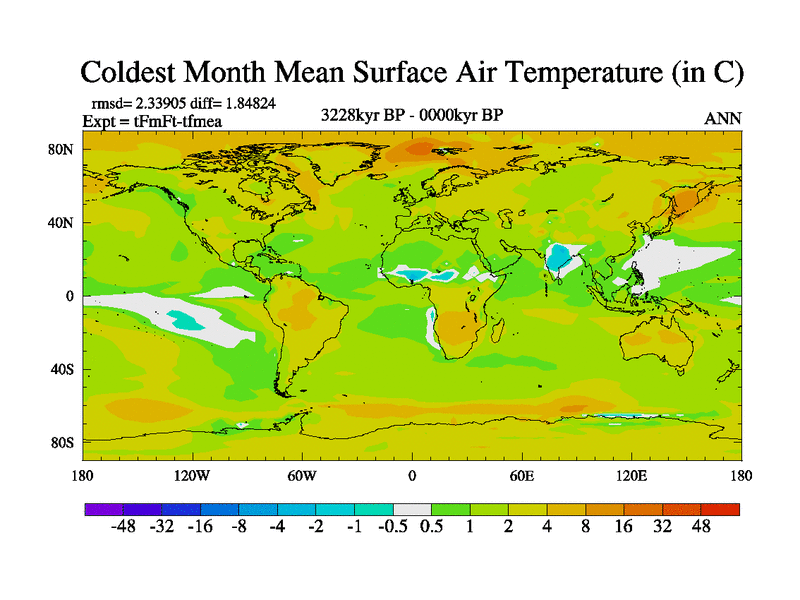 Coldest Month Mean Surface Air Temperature (in C)

rmsd= 2.33905 diff= 1.84824
Expt = tFmFt-tfmea

3228kyr BP - 0000kyr BP

ANN

80N
40N
0
40S
80S

180 120W 60W 0 60E 120E 180

-48 -32 -16 -8 -4 -2 -1 -0.5 0.5 1 2 4 8 16 32 48